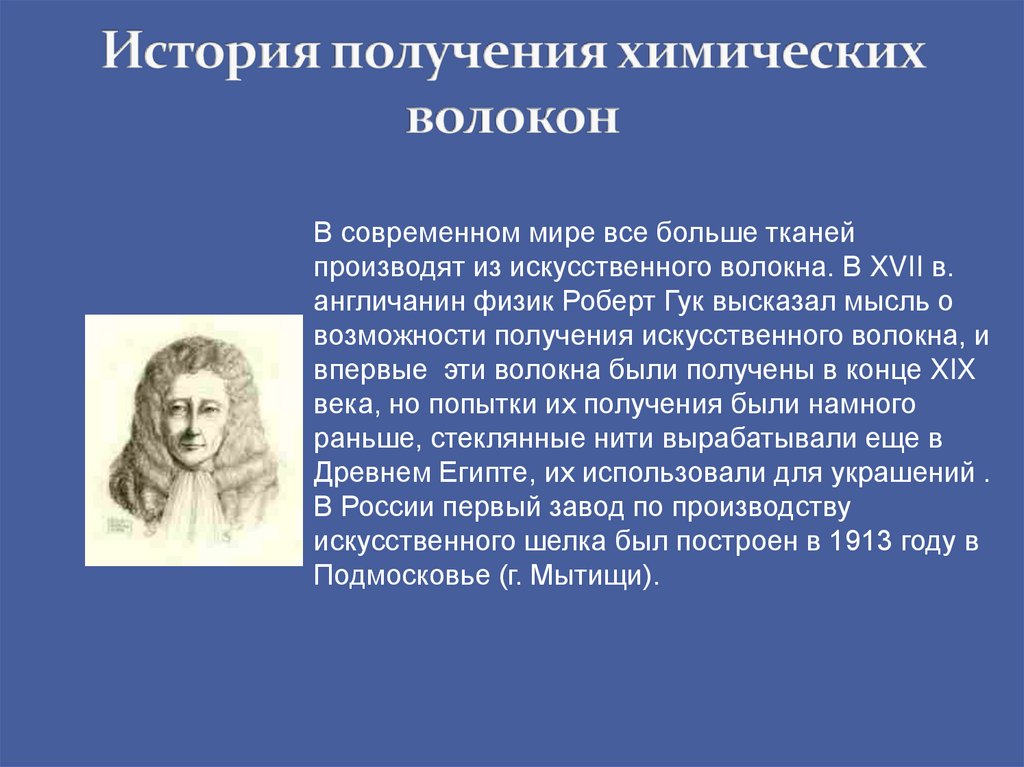 История получения химических волокон

В современном мире все больше тканей производят из искусственного волокна. В XVII в. англичанин физик Роберт Гук высказал мысль о возможности получения искусственного волокна, и впервые эти волокна были получены в конце XIX века, но попытки их получения были намного раньше, стеклянные нити вырабатывали еще в Древнем Египте, их использовали для украшений . В России первый завод по производству искусственного шелка был построен в 1913 году в Подмосковье (г. Мытищи).